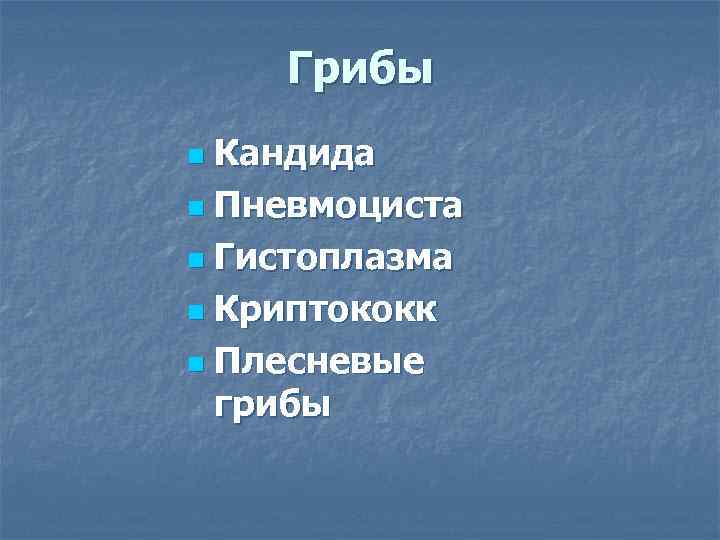 Грибы

- Кандида
- Пневмоциста
- Гистоплазма
- Криптококк
- Плесневые грибы